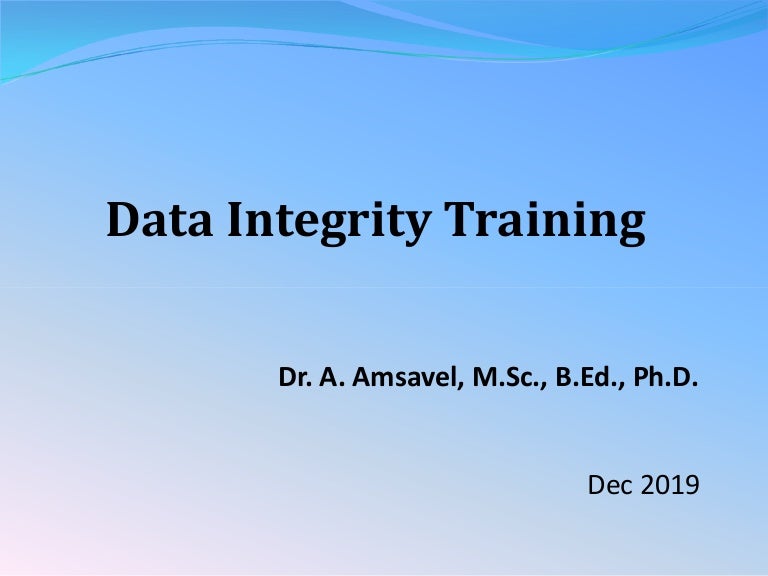 Data Integrity Training

Dr. A. Amsavel, M.Sc., B.Ed., Ph.D.

Dec 2019